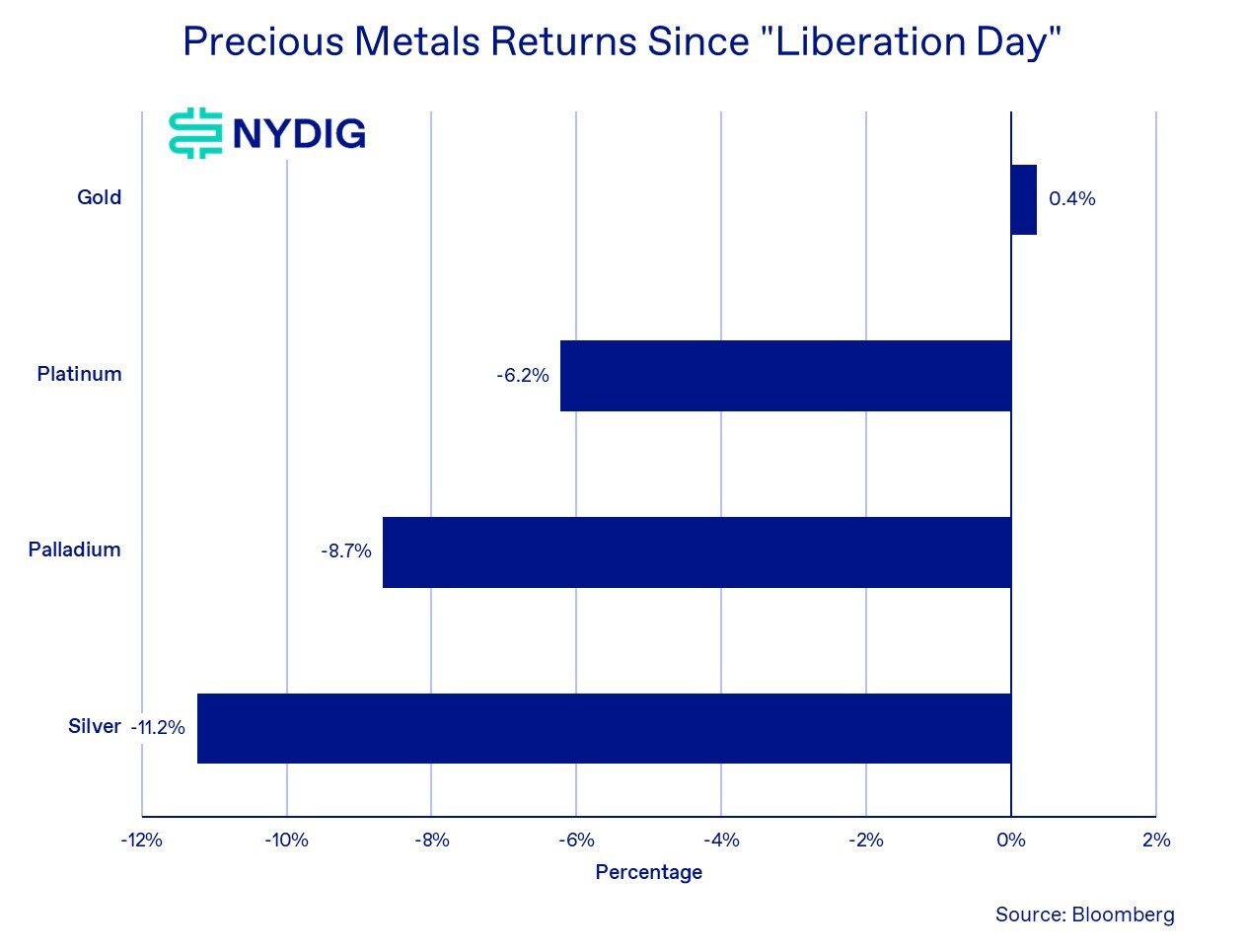 Precious Metals Returns Since "Liberation Day"

NYDIG

Gold
0.4%

Platinum
-6.2%

Palladium
-8.7%

Silver
-11.2%

-12%
-10%
-8%
-6%
-4%
-2%
0%
2%

Percentage

Source: Bloomberg